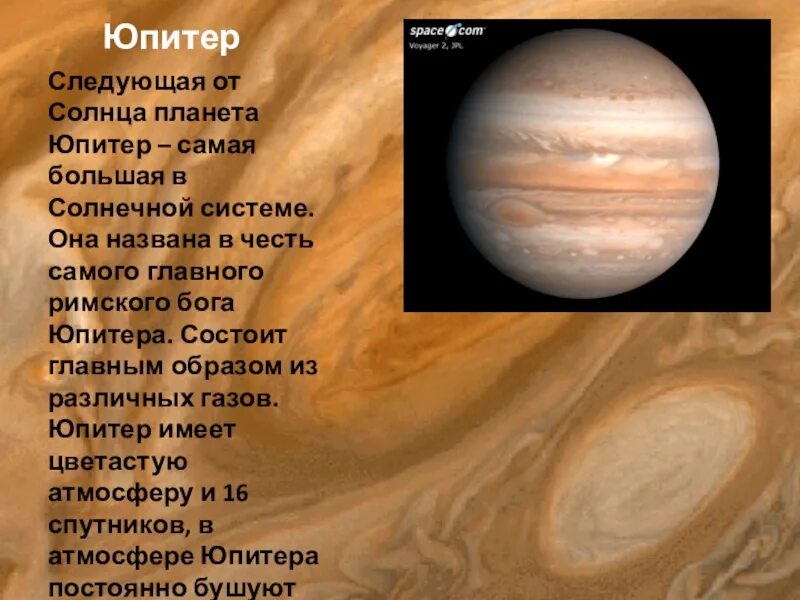 Юпитер

Следующая от Солнца планета Юпитер – самая большая в Солнечной системе. Она названа в честь самого главного римского бога Юпитера. Состоит главным образом из различных газов. Юпитер имеет цветастую атмосферу и 16 спутников, в атмосфере Юпитера постоянно бушуют

space.com
Voyager 2, JPL